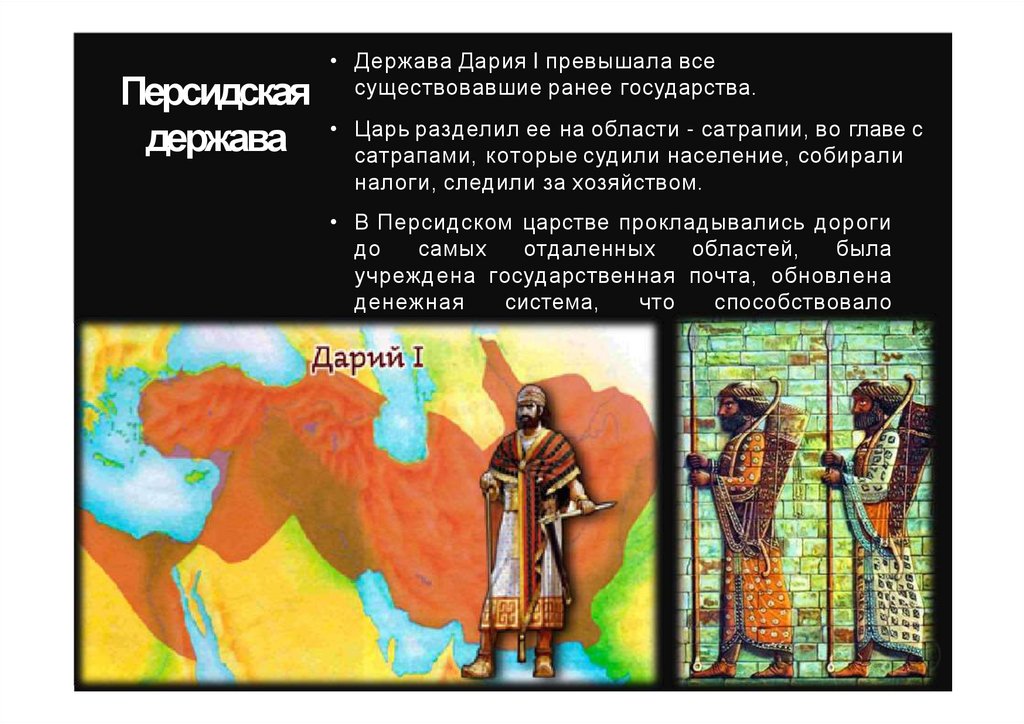 Персидская держава

• Держава Дария I превышала все существовавшие ранее государства.

• Царь разделил ее на области - сатрапии, во главе с сатрапами, которые судили население, собирали налоги, следили за хозяйством.

• В Персидском царстве прокладывались дороги до самых отдаленных областей, была учреждена государственная почта, обновлена денежная система, что способствовало

Дарий I